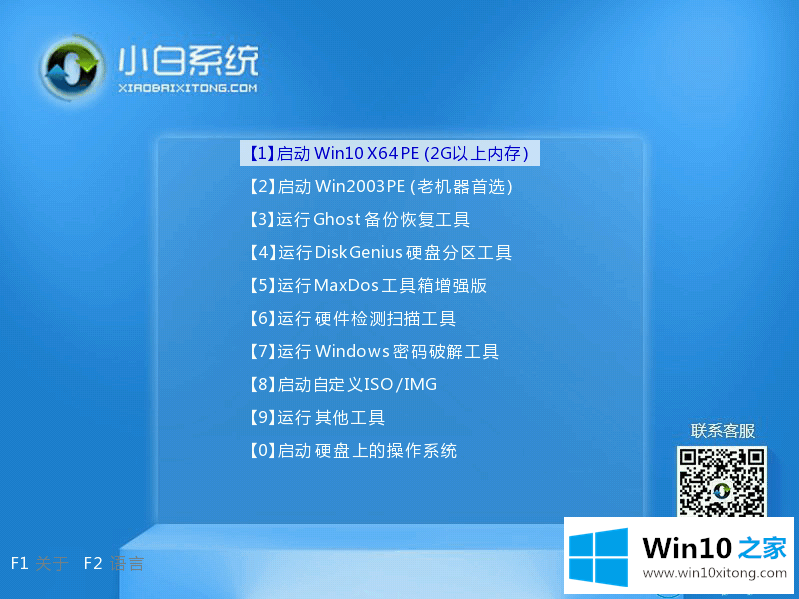 小白系统
XIAOBAIXITONG.COM

【1】启动 Win10 X64 PE (2G以上内存)
【2】启动 Win2003PE (老机器首选)
【3】运行 Ghost 备份恢复工具
【4】运行 DiskGenius 硬盘分区工具
【5】运行 MaxDos 工具箱增强版
【6】运行 硬件检测扫描工具
【7】运行 Windows 密码破解工具
【8】启动自定义ISO/IMG
【9】运行 其他工具
【0】启动 硬盘上的操作系统

联系客服

F1 关于 F2 语言

Win10 之家
www.win10xitong.com